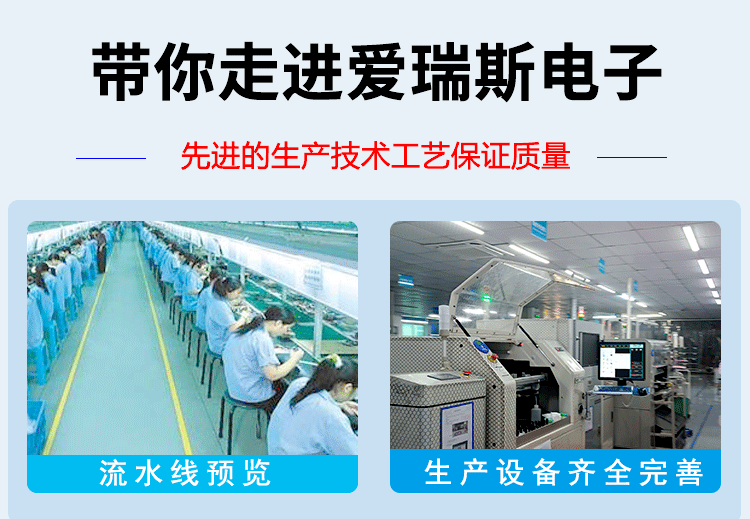 带你走进爱瑞斯电子

先进的生产技术工艺保证质量

流水线预览

生产设备齐全完善